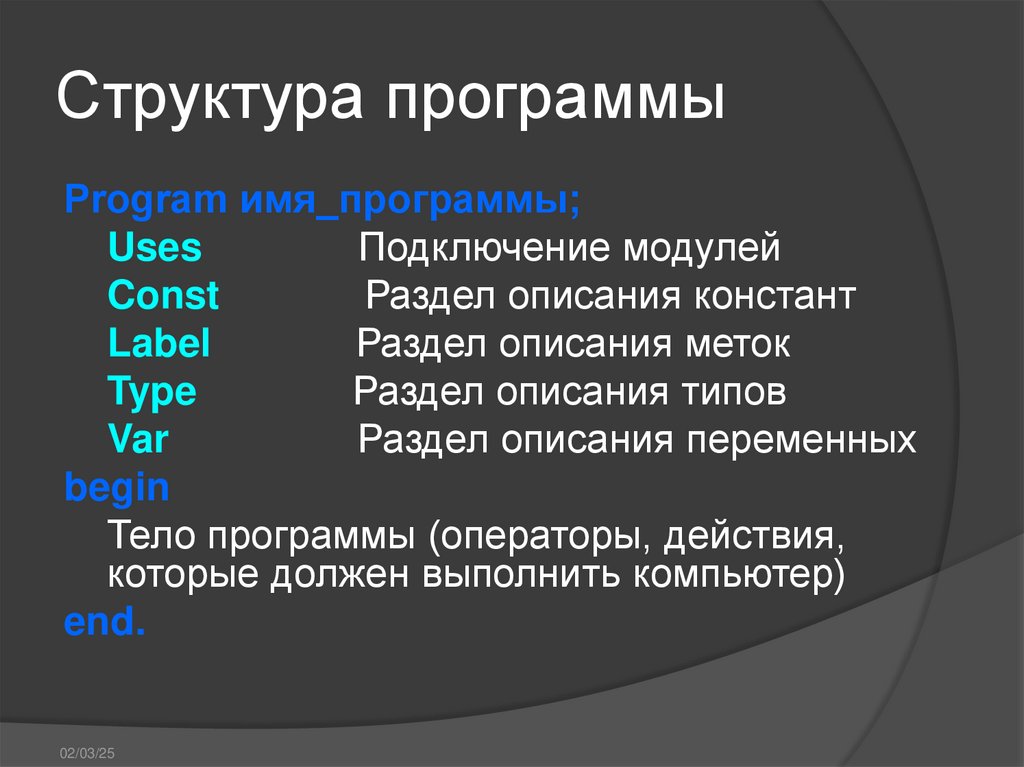 Структура программы

Program имя_программы;
Uses Подключение модулей
Const Раздел описания констант
Label Раздел описания меток
Type Раздел описания типов
Var Раздел описания переменных
begin
Тело программы (операторы, действия, которые должен выполнить компьютер)
end.

02/03/25